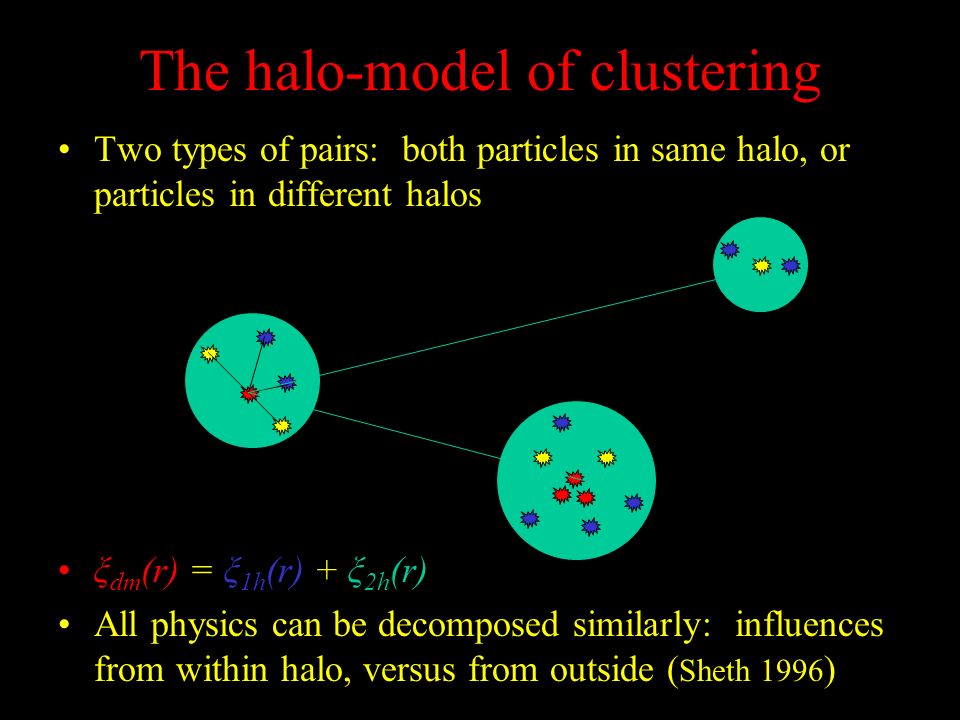 The halo-model of clustering

• Two types of pairs: both particles in same halo, or particles in different halos

• $\xi_{dm}(r) = \xi_{1h}(r) + \xi_{2h}(r)$

• All physics can be decomposed similarly: influences from within halo, versus from outside (Sheth 1996)